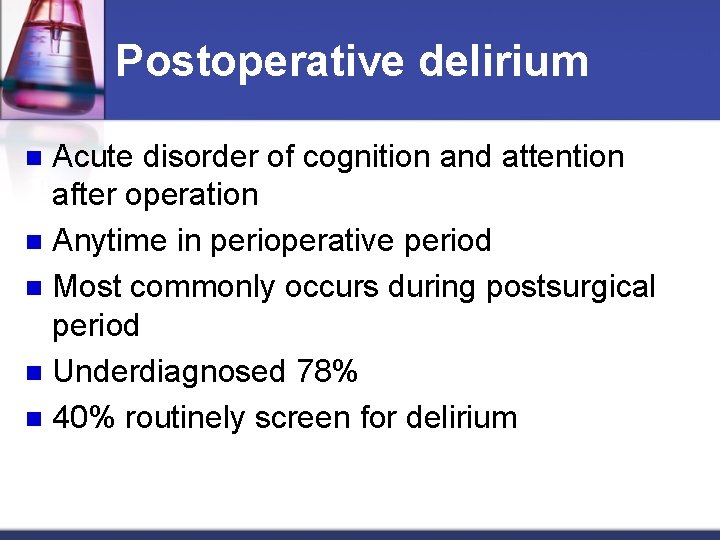 Postoperative delirium

- Acute disorder of cognition and attention after operation
- Anytime in perioperative period
- Most commonly occurs during postsurgical period
- Underdiagnosed 78%
- 40% routinely screen for delirium